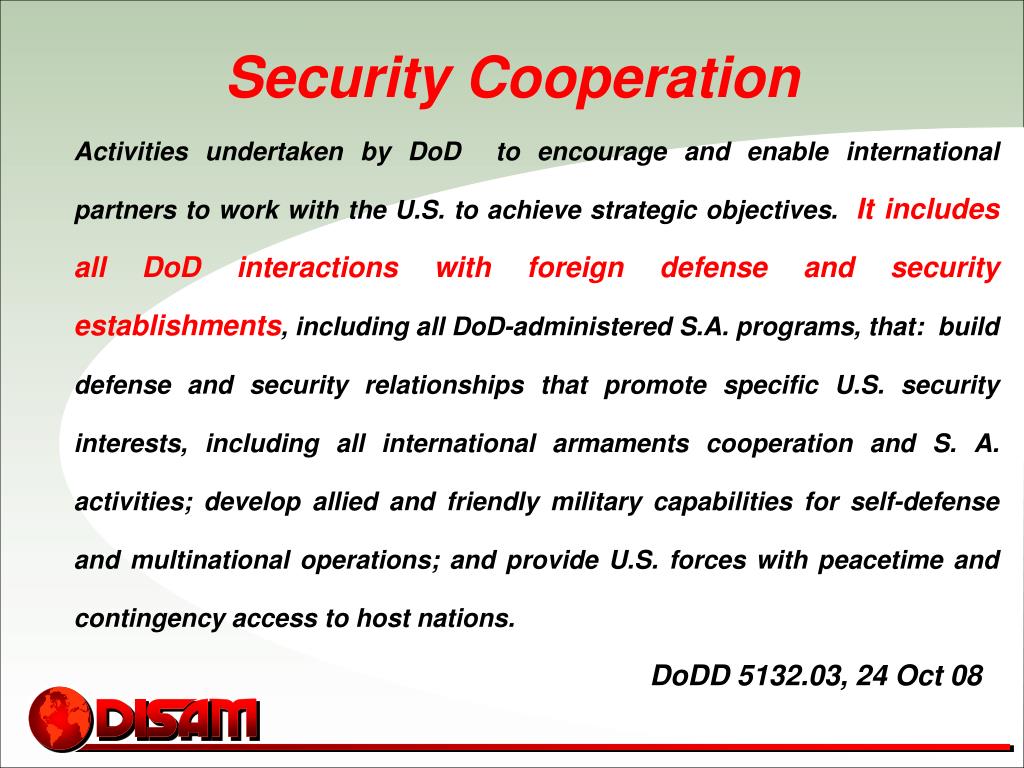 Security Cooperation

Activities undertaken by DoD to encourage and enable international partners to work with the U.S. to achieve strategic objectives. It includes all DoD interactions with foreign defense and security establishments, including all DoD-administered S.A. programs, that: build defense and security relationships that promote specific U.S. security interests, including all international armaments cooperation and S. A. activities; develop allied and friendly military capabilities for self-defense and multinational operations; and provide U.S. forces with peacetime and contingency access to host nations.

DoDD 5132.03, 24 Oct 08

DISAM